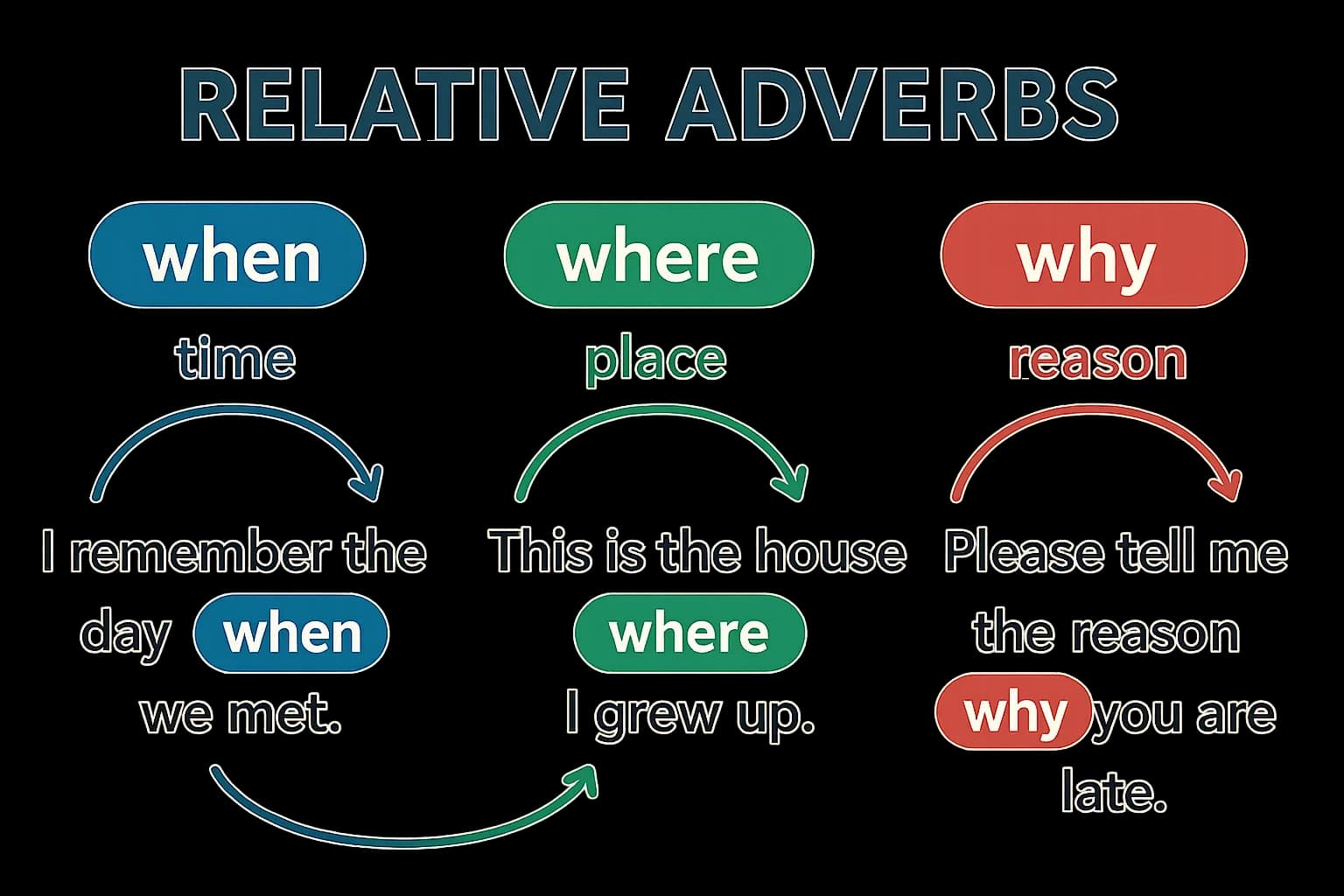 RELATIVE ADVERBS

when

time

I remember the day when we met.

where

place

This is the house where I grew up.

why

reason

Please tell me the reason why you are late.